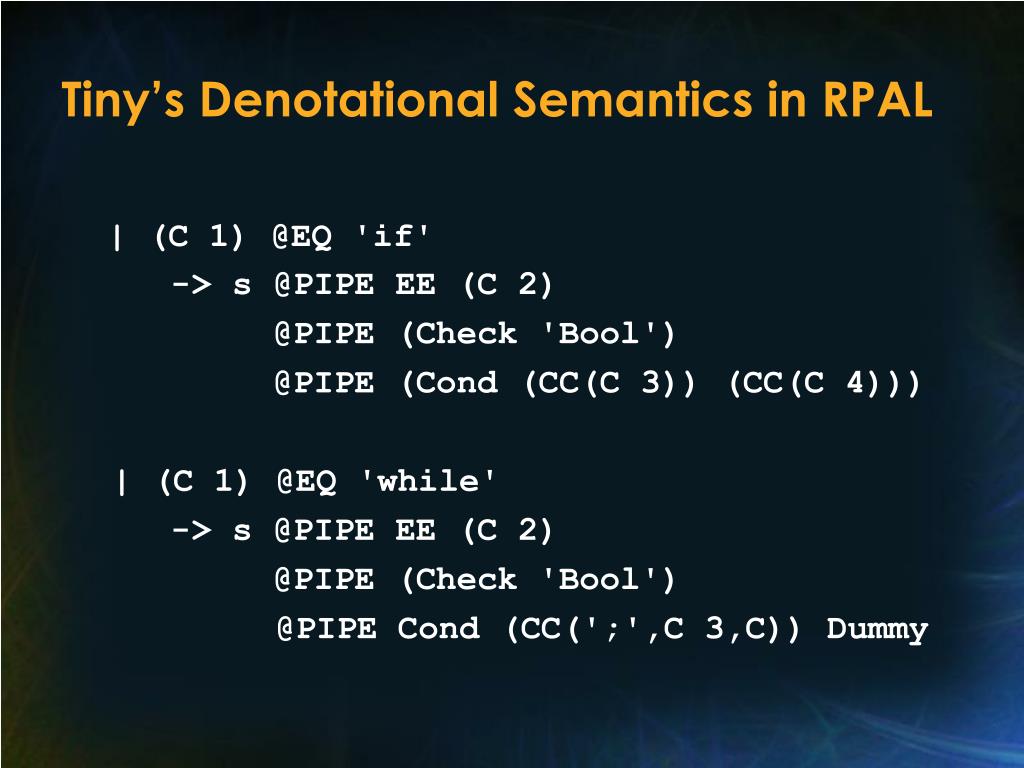 Tiny's Denotational Semantics in RPAL

| (C 1) @EQ 'if'
-> s @PIPE EE (C 2)
@PIPE (Check 'Bool')
@PIPE (Cond (CC(C 3)) (CC(C 4)))

| (C 1) @EQ 'while'
-> s @PIPE EE (C 2)
@PIPE (Check 'Bool')
@PIPE Cond (CC(';',C 3,C)) Dummy